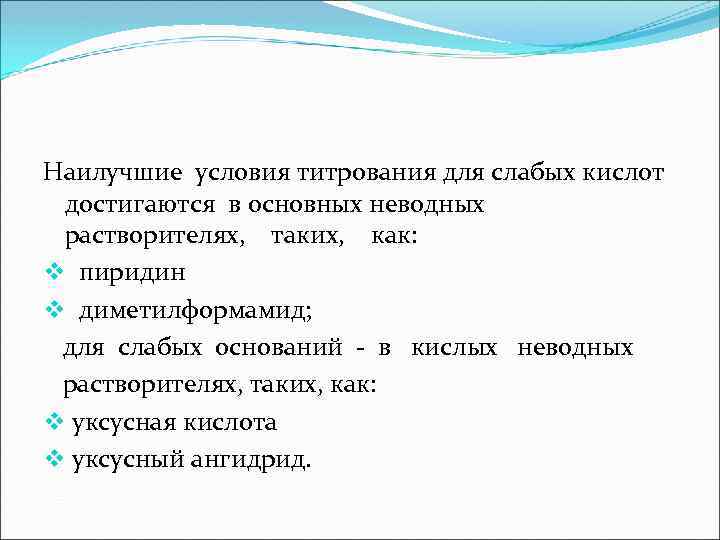 Наилучшие условия титрования для слабых кислот достигаются в основных неводных растворителях, таких, как:
❖ пиридин
❖ диметилформамид;
для слабых оснований - в кислых неводных растворителях, таких, как:
❖ уксусная кислота
❖ уксусный ангидрид.